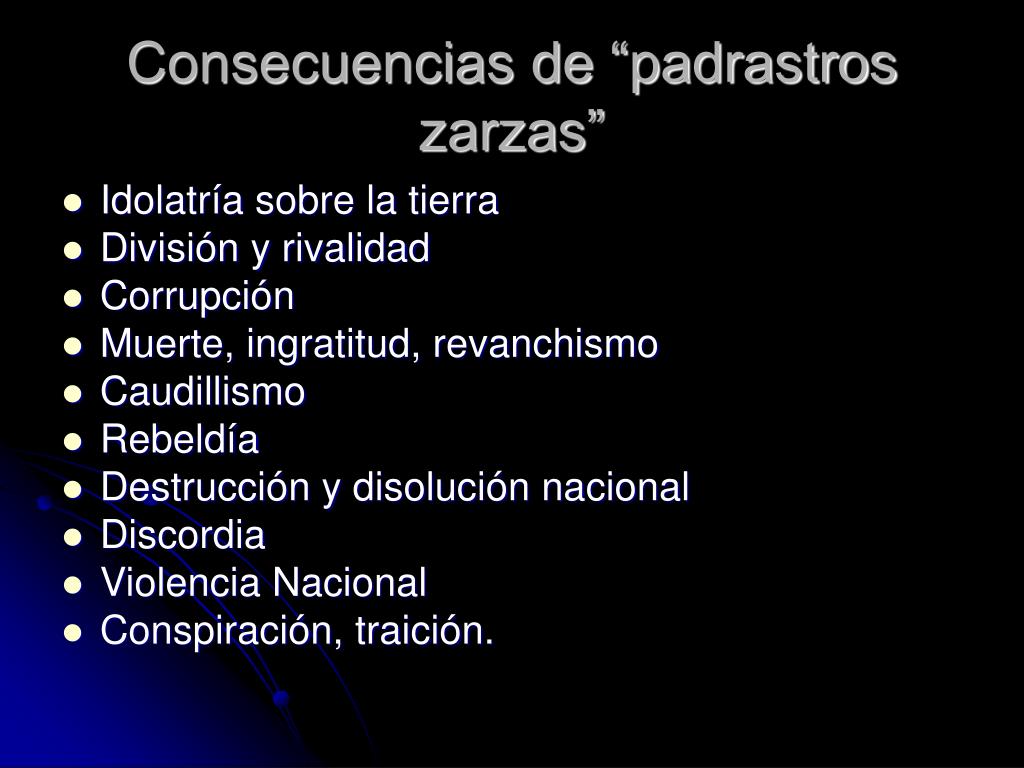 Consecuencias de “padrastros zarzas”

- Idolatría sobre la tierra
- División y rivalidad
- Corrupción
- Muerte, ingratitud, revanchismo
- Caudillismo
- Rebeldía
- Destrucción y disolución nacional
- Discordia
- Violencia Nacional
- Conspiración, traición.